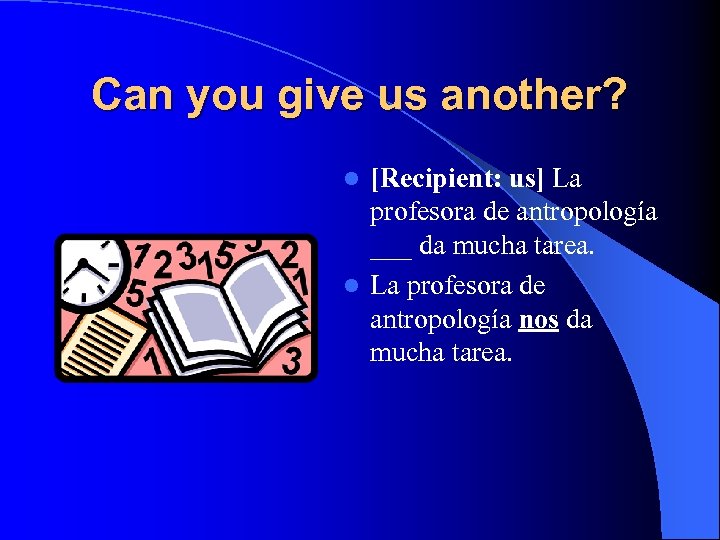 Can you give us another?

- [Recipient: us] La profesora de antropología ___ da mucha tarea.
- La profesora de antropología nos da mucha tarea.